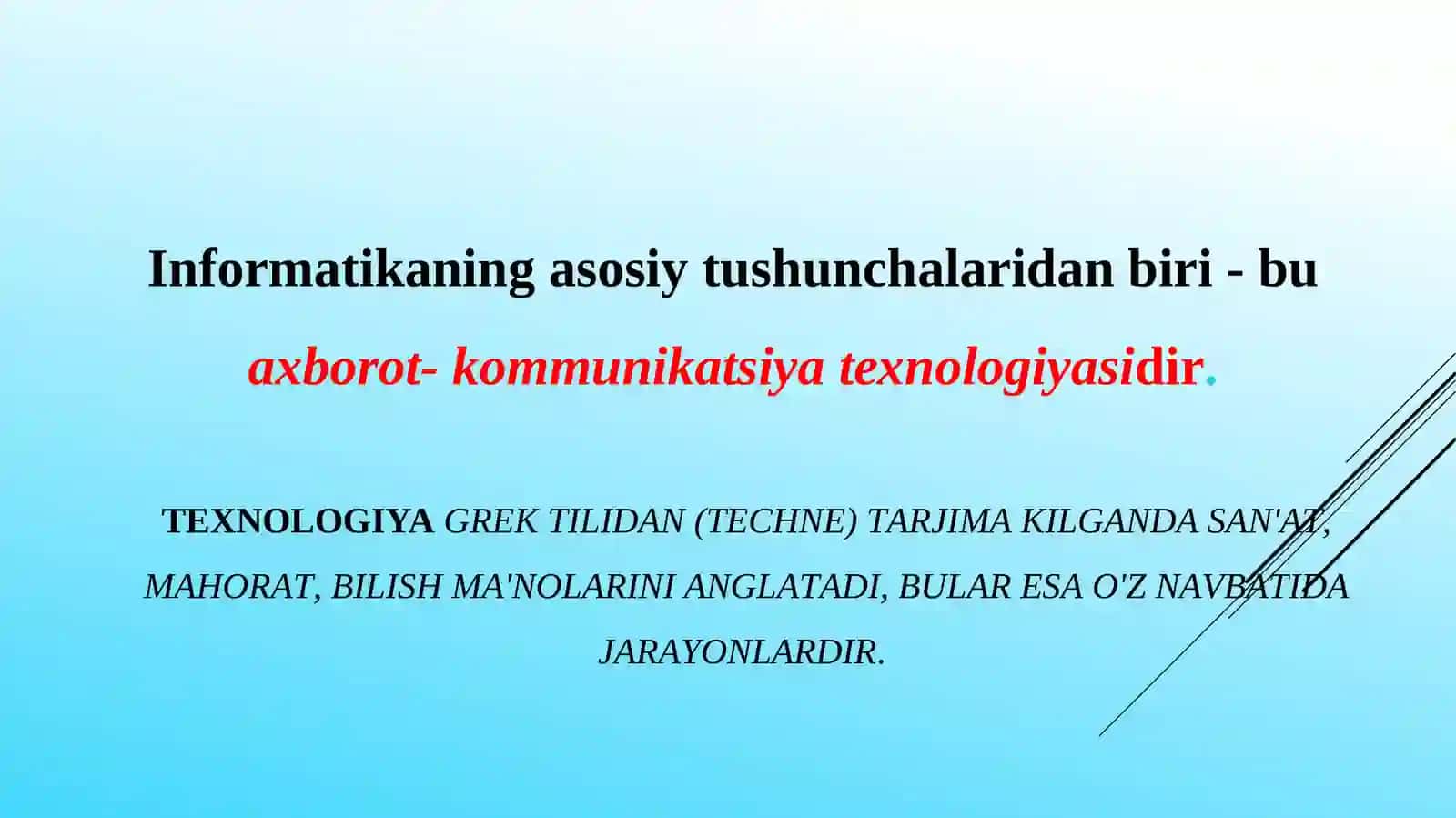 Informatikaning asosiy tushunchalaridan biri - bu

axborot- kommunikatsiya texnologiyasidir.

TEXNOLOGIYA GREK TILIDAN (TECHNE) TARJIMA KILGANDA SAN'AT, MAHORAT, BILISH MA'NOLARINI ANGLATADI, BULAR ESA O'Z NAVBATIDA JARAYONLARDIR.